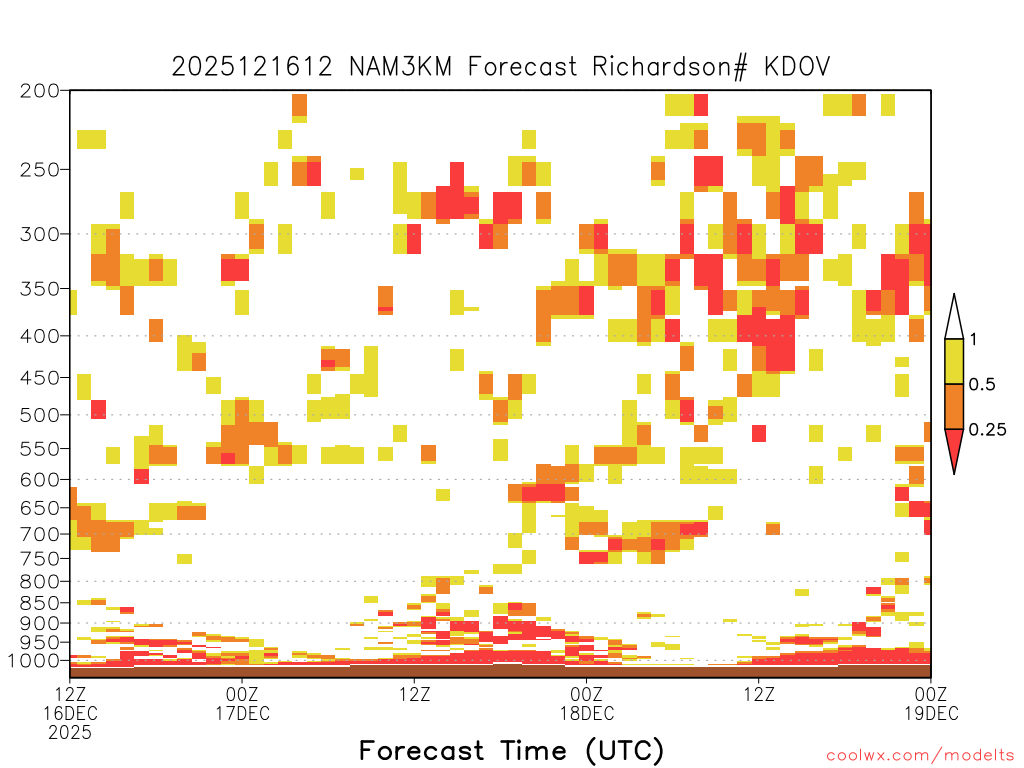 2025121612 NAM3KM Forecast Richardson# KDOV

200
250
300
350
400
450
500
550
600
650
700
750
800
850
900
950
1000

1
0.5
0.25

12Z 16DEC 2025
00Z 17DEC
12Z
00Z 18DEC
12Z
00Z 19DEC

Forecast Time (UTC)

coolwx.com/modelts